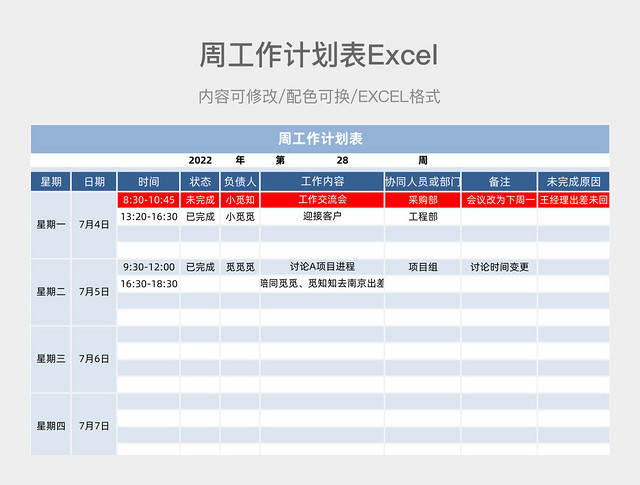 周工作计划表Excel

内容可修改/配色可换/EXCEL格式

周工作计划表

2022 年 第 28 周

| 星期 | 日期 | 时间 | 状态 | 负债人 | 工作内容 | 协同人员或部门 | 备注 | 未完成原因 |
|---|---|---|---|---|---|---|---|---|
| 星期一 | 7月4日 | 8:30-10:45 | 未完成 | 小觅知 | 工作交流会 | 采购部 | 会议改为下周一 | 王经理出差未回 |
| | | 13:20-16:30 | 已完成 | 小觅觅 | 迎接客户 | 工程部 | | |
| | | | | | | | | |
| | | | | | | | | |
| 星期二 | 7月5日 | 9:30-12:00 | 已完成 | 觅觅觅 | 讨论A项目进程 | 项目组 | 讨论时间变更 | |
| | | 16:30-18:30 | | | 陪同觅觅、觅知知去南京出差 | | | |
| | | | | | | | | |
| | | | | | | | | |
| 星期三 | 7月6日 | | | | | | | |
| | | | | | | | | |
| | | | | | | | | |
| | | | | | | | | |
| 星期四 | 7月7日 | | | | | | | |
| | | | | | | | | |
| | | | | | | | | |
| | | | | | | | | |